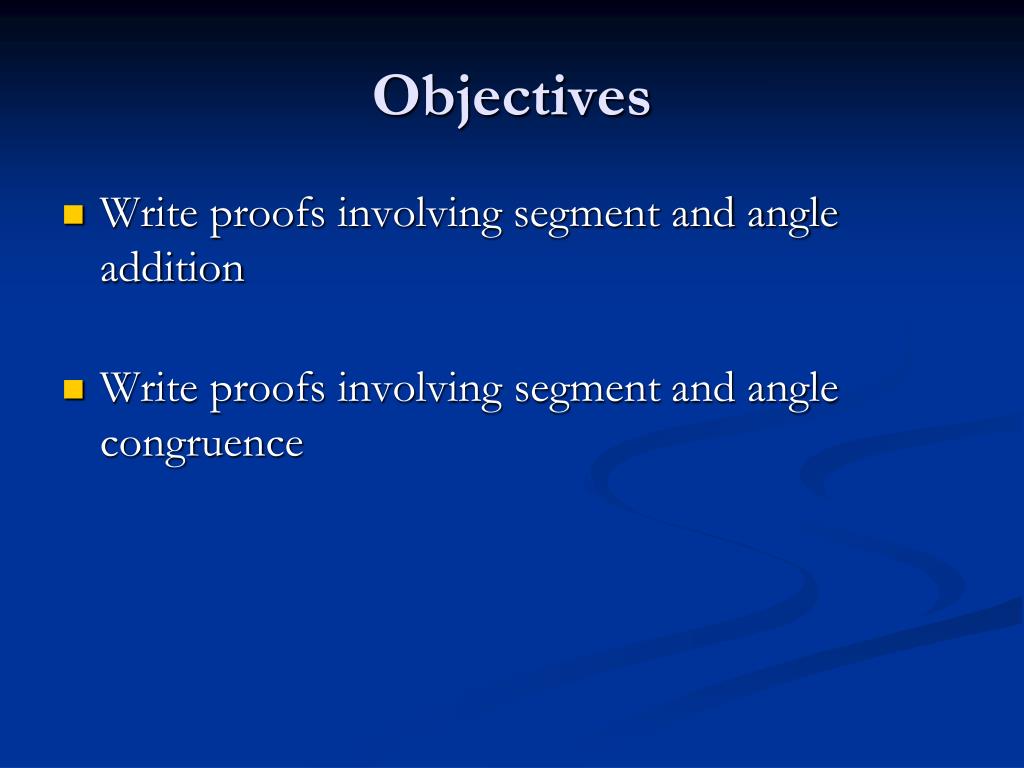 Objectives

Write proofs involving segment and angle addition

Write proofs involving segment and angle congruence